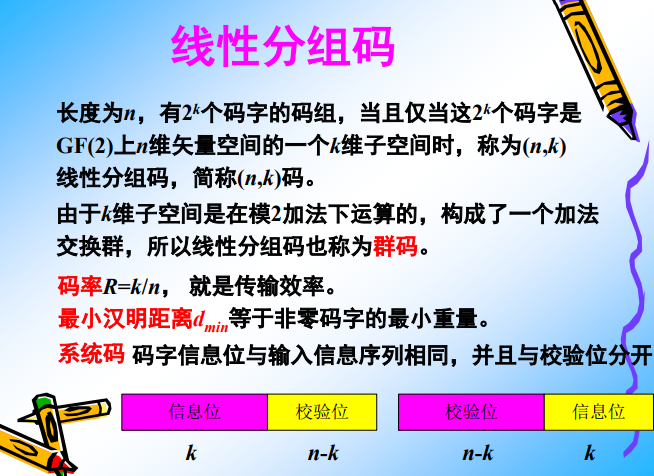 线性分组码

长度为$n$，有$2^k$个码字的码组，当且仅当这$2^k$个码字是GF(2)上$n$维矢量空间的一个$k$维子空间时，称为$(n,k)$线性分组码，简称$(n,k)$码。

由于$k$维子空间是在模2加法下运算的，构成了一个加法交换群，所以线性分组码也称为群码。

码率$R=k/n$， 就是传输效率。

最小汉明距离$d_{min}$等于非零码字的最小重量。

系统码 码字信息位与输入信息序列相同，并且与校验位分开

| 信息位 | 校验位 |
|---|---|
| $k$ | $n-k$ |

| 校验位 | 信息位 |
|---|---|
| $n-k$ | $k$ |